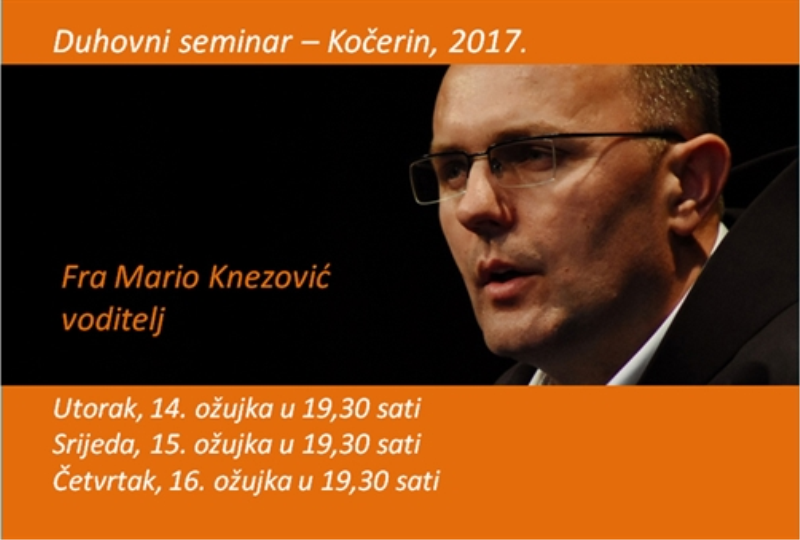 Duhovni seminar – Kočerin, 2017.

Fra Mario Knezović
voditelj

Utorak, 14. ožujka u 19,30 sati
Srijeda, 15. ožujka u 19,30 sati
Četvrtak, 16. ožujka u 19,30 sati